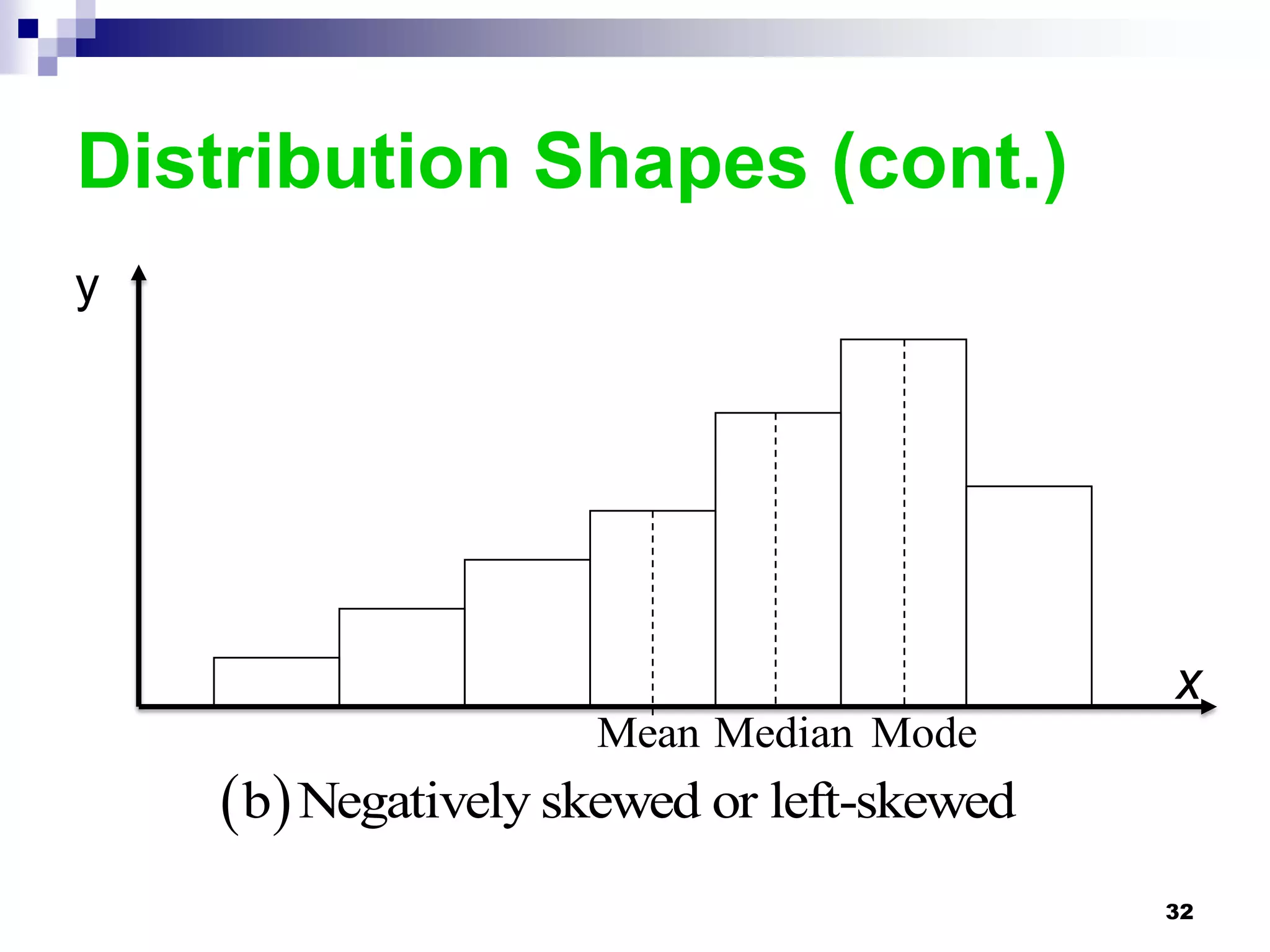 Distribution Shapes (cont.)

y

x

Mean Median Mode

(b) Negatively skewed or left-skewed

32